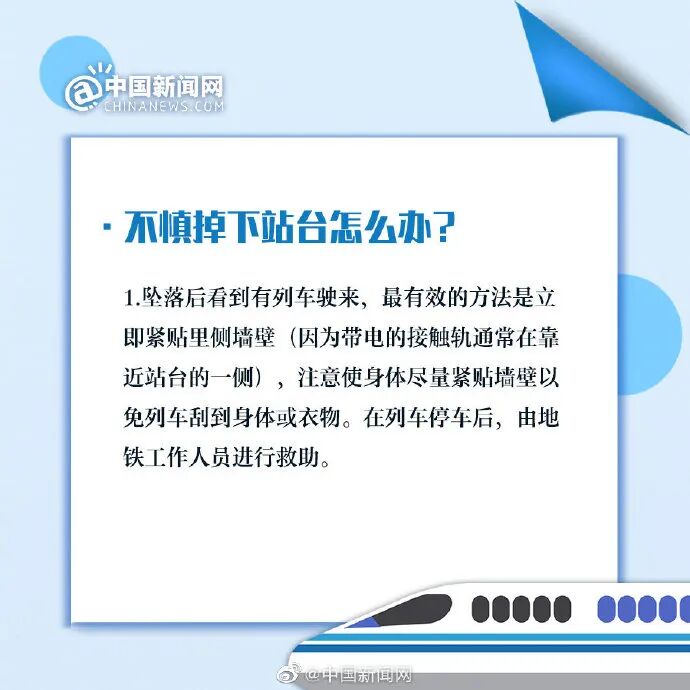 @中国新闻网
CHINANEWS.COM

· 不慎掉下站台怎么办？

1.坠落后看到有列车驶来，最有效的方法是立即紧贴里侧墙壁（因为带电的接触轨通常在靠近站台的一侧），注意使身体尽量紧贴墙壁以免列车刮到身体或衣物。在列车停车后，由地铁工作人员进行救助。

@中国新闻网